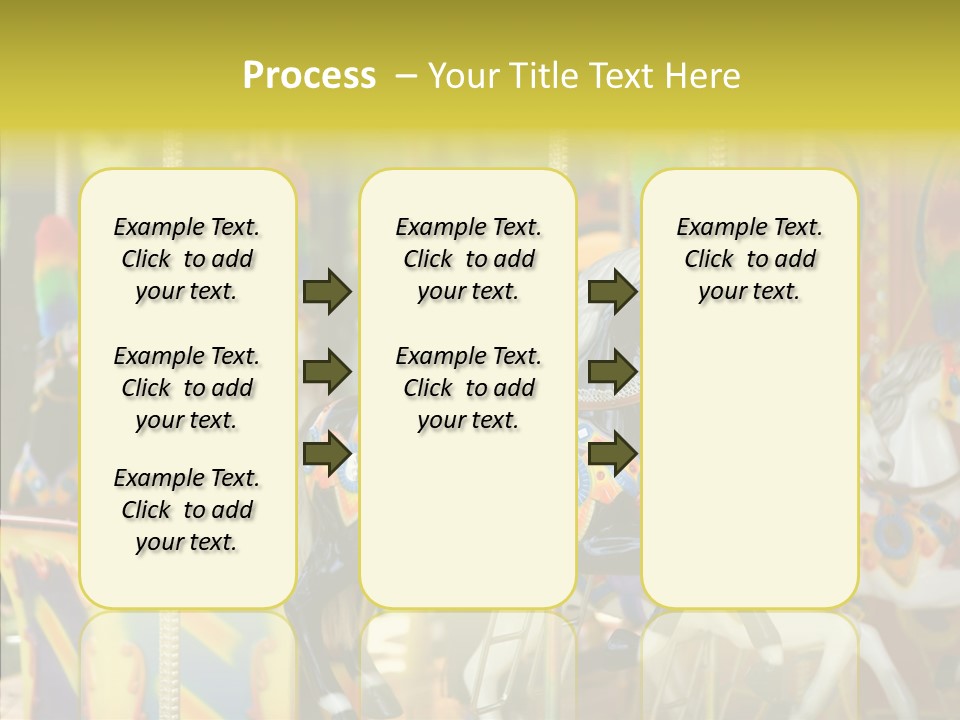 Process – Your Title Text Here

Example Text. Click to add your text.

Example Text. Click to add your text.

Example Text. Click to add your text.

Example Text. Click to add your text.

Example Text. Click to add your text.

Example Text. Click to add your text.